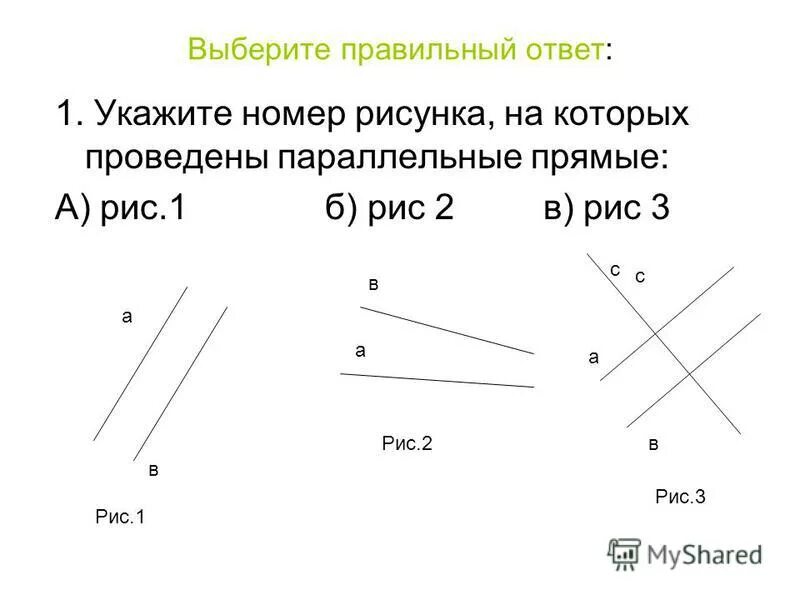 Выберите правильный ответ:

1. Укажите номер рисунка, на которых проведены параллельные прямые:

А) рис.1 б) рис 2 в) рис 3

а

в

Рис.1

в

а

Рис.2

с с

а

в

Рис.3

MyShared